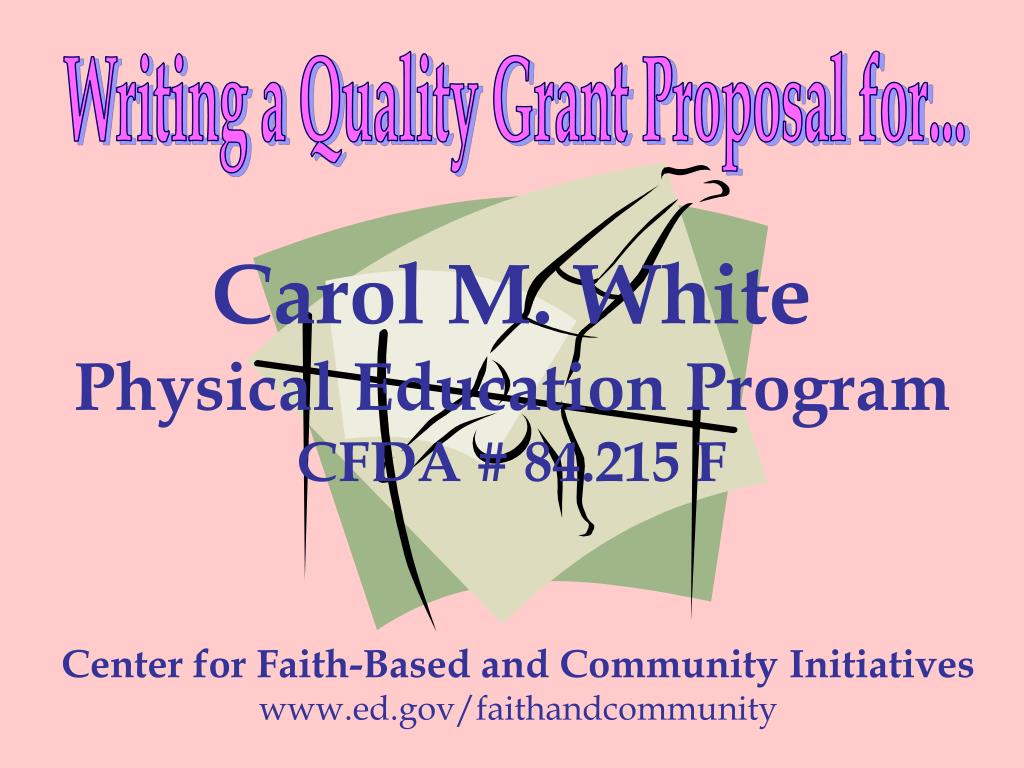 Writing a Quality Grant Proposal for...

Carol M. White
Physical Education Program
CFDA # 84.215 F

Center for Faith-Based and Community Initiatives
www.ed.gov/faithandcommunity